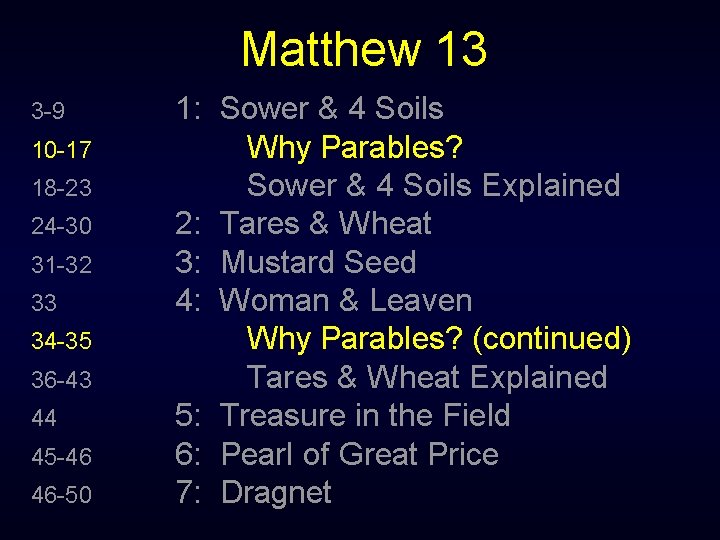 Matthew 13

| | |
|---|---|
| 3-9 | 1: Sower & 4 Soils |
| 10-17 | Why Parables? |
| 18-23 | Sower & 4 Soils Explained |
| 24-30 | 2: Tares & Wheat |
| 31-32 | 3: Mustard Seed |
| 33 | 4: Woman & Leaven |
| 34-35 | Why Parables? (continued) |
| 36-43 | Tares & Wheat Explained |
| 44 | 5: Treasure in the Field |
| 45-46 | 6: Pearl of Great Price |
| 46-50 | 7: Dragnet |